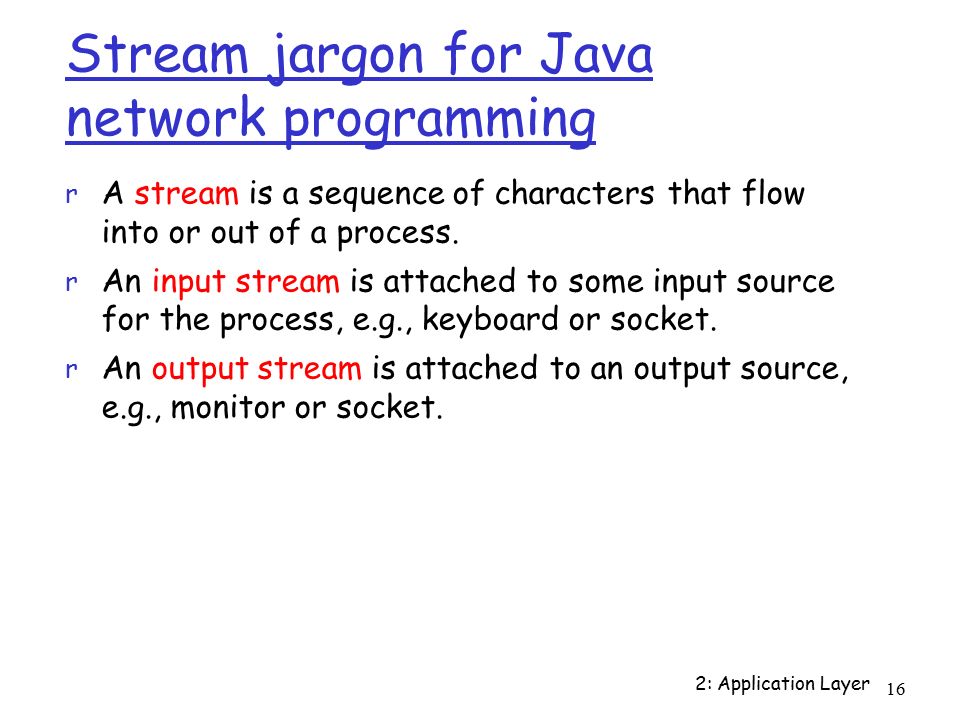 Stream jargon for Java network programming

r A stream is a sequence of characters that flow into or out of a process.

r An input stream is attached to some input source for the process, e.g., keyboard or socket.

r An output stream is attached to an output source, e.g., monitor or socket.

2: Application Layer 16